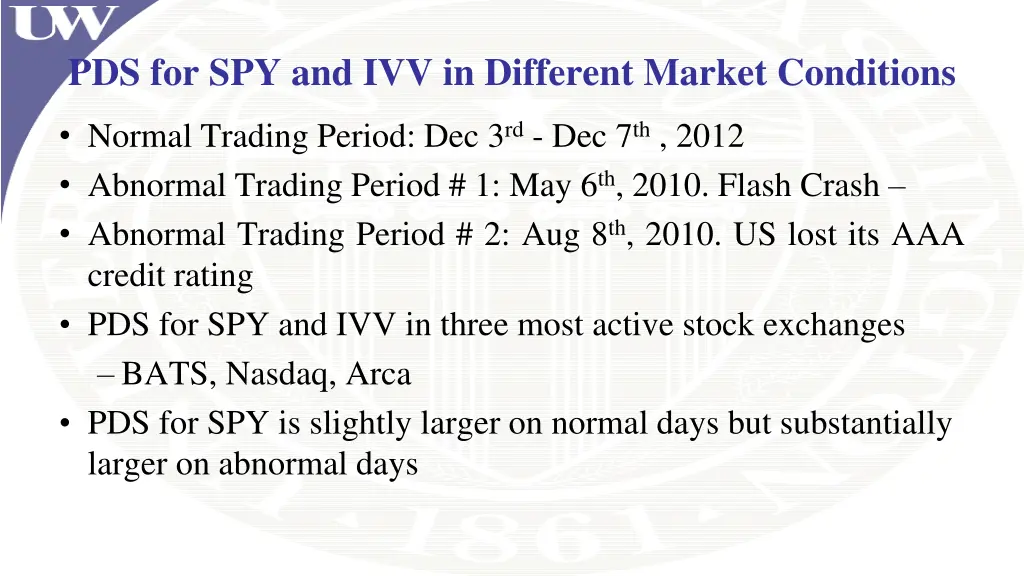 UW

PDS for SPY and IVV in Different Market Conditions

• Normal Trading Period: Dec 3$^{rd}$ - Dec 7$^{th}$ , 2012
• Abnormal Trading Period # 1: May 6$^{th}$, 2010. Flash Crash –
• Abnormal Trading Period # 2: Aug 8$^{th}$, 2010. US lost its AAA credit rating
• PDS for SPY and IVV in three most active stock exchanges
– BATS, Nasdaq, Arca
• PDS for SPY is slightly larger on normal days but substantially larger on abnormal days